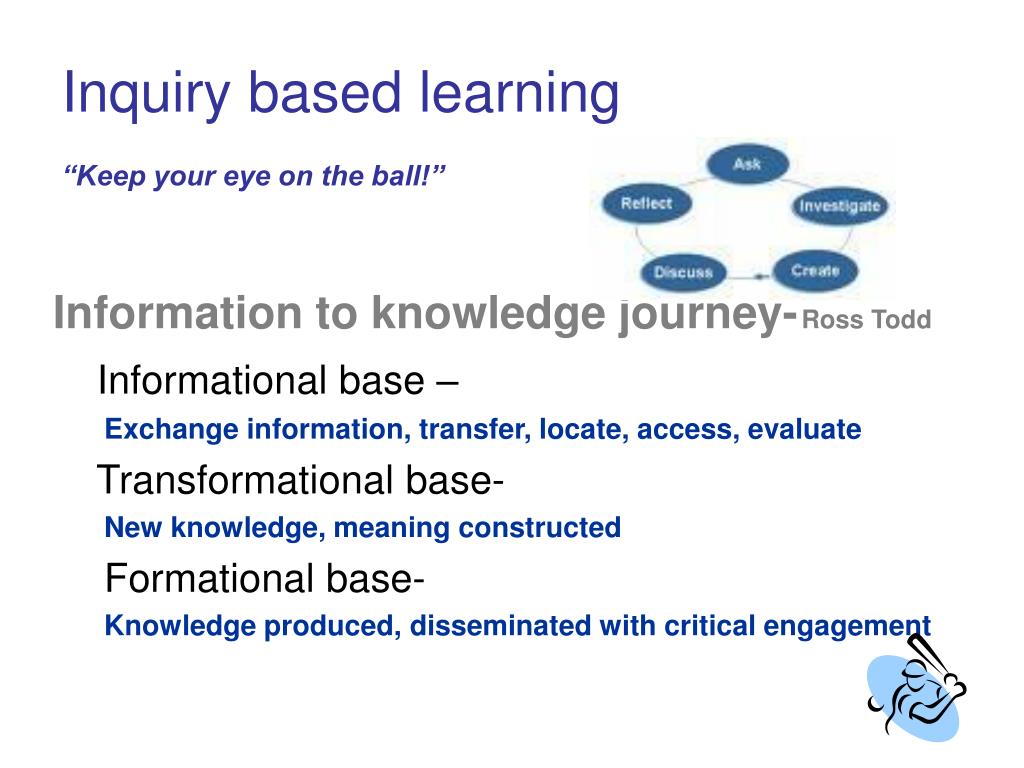 Inquiry based learning

“Keep your eye on the ball!”

Ask

Investigate

Create

Discuss

Reflect

Information to knowledge journey-Ross Todd

Informational base –

Exchange information, transfer, locate, access, evaluate

Transformational base-

New knowledge, meaning constructed

Formational base-

Knowledge produced, disseminated with critical engagement